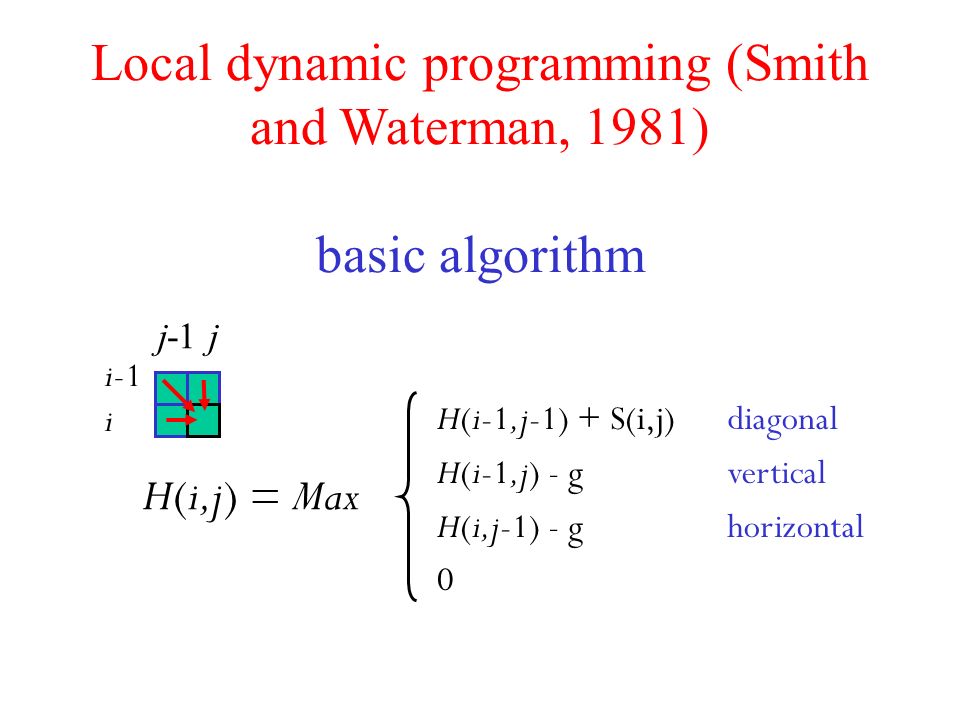 Local dynamic programming (Smith and Waterman, 1981)

basic algorithm

$j$-1 $j$

$i$-1

$i$

$H(i,j) = Max \begin{cases} H(i-1,j-1) + S(i,j) & \text{diagonal} \\ H(i-1,j) - g & \text{vertical} \\ H(i,j-1) - g & \text{horizontal} \\ 0 \end{cases}$